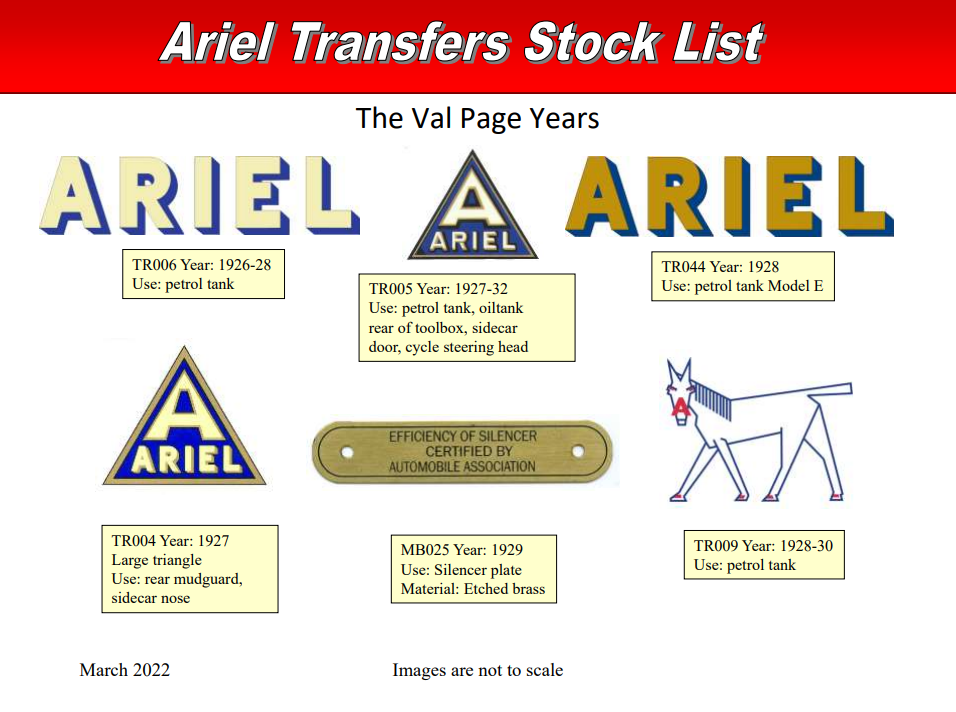 Ariel Transfers Stock List

The Val Page Years

ARIEL

A
ARIEL

ARIEL

TR006 Year: 1926-28
Use: petrol tank

TR005 Year: 1927-32
Use: petrol tank, oiltank rear of toolbox, sidecar door, cycle steering head

TR044 Year: 1928
Use: petrol tank Model E

A
ARIEL

EFFICIENCY OF SILENCER
CERTIFIED BY
AUTOMOBILE ASSOCIATION

A

TR004 Year: 1927
Large triangle
Use: rear mudguard, sidecar nose

MB025 Year: 1929
Use: Silencer plate
Material: Etched brass

TR009 Year: 1928-30
Use: petrol tank

March 2022

Images are not to scale